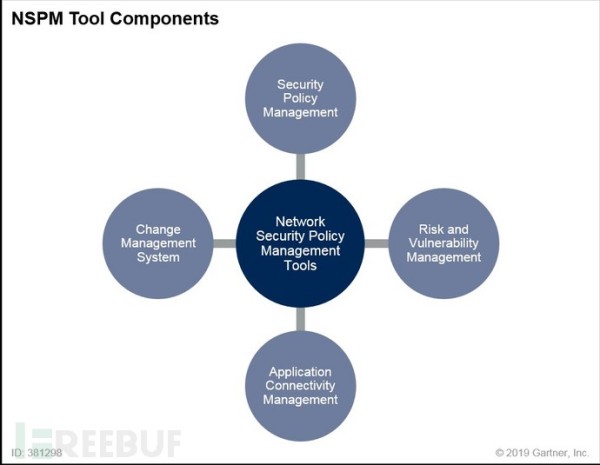 NSPM Tool Components

Security Policy Management

Change Management System

Network Security Policy Management Tools

Risk and Vulnerability Management

Application Connectivity Management

FREEBUF

ID: 381298

© 2019 Gartner, Inc.